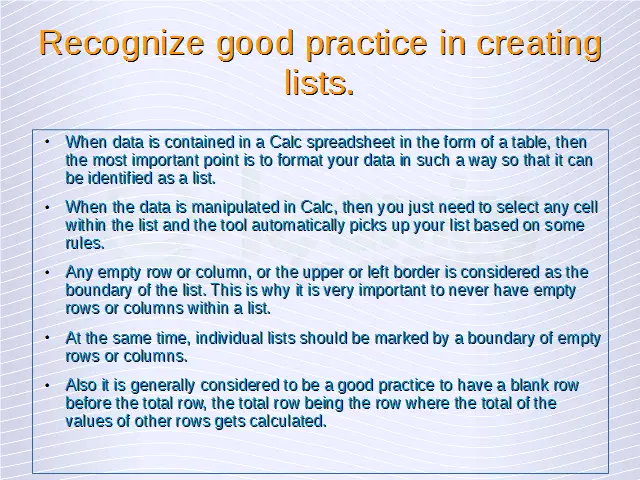 Recognize good practice in creating lists.

• When data is contained in a Calc spreadsheet in the form of a table, then the most important point is to format your data in such a way so that it can be identified as a list.

• When the data is manipulated in Calc, then you just need to select any cell within the list and the tool automatically picks up your list based on some rules.

• Any empty row or column, or the upper or left border is considered as the boundary of the list. This is why it is very important to never have empty rows or columns within a list.

• At the same time, individual lists should be marked by a boundary of empty rows or columns.

• Also it is generally considered to be a good practice to have a blank row before the total row, the total row being the row where the total of the values of other rows gets calculated.